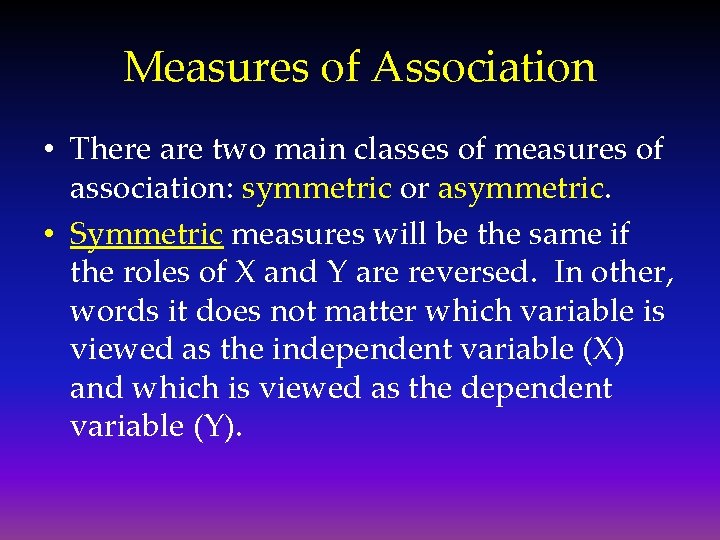 Measures of Association

• There are two main classes of measures of association: symmetric or asymmetric.

• Symmetric measures will be the same if the roles of X and Y are reversed. In other, words it does not matter which variable is viewed as the independent variable (X) and which is viewed as the dependent variable (Y).